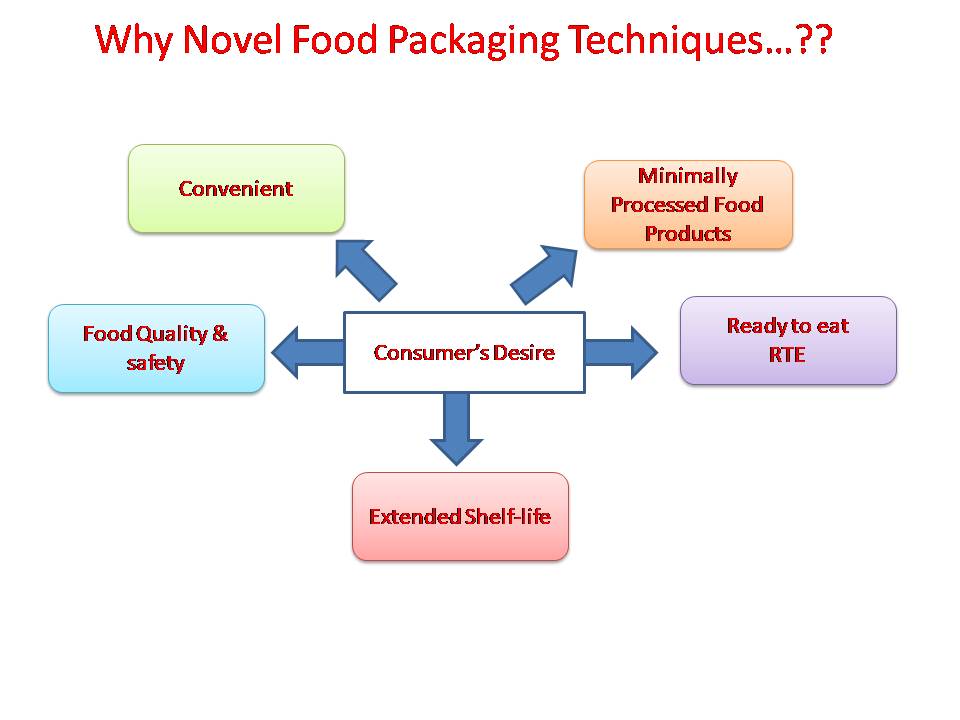 Why Novel Food Packaging Techniques…??

Convenient

Minimally Processed Food Products

Food Quality & safety

Consumer's Desire

Ready to eat RTE

Extended Shelf-life